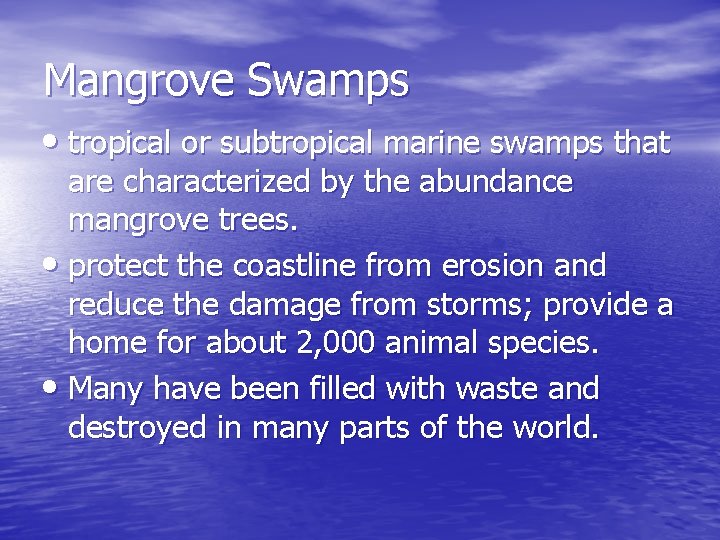 Mangrove Swamps

• tropical or subtropical marine swamps that are characterized by the abundance mangrove trees.

• protect the coastline from erosion and reduce the damage from storms; provide a home for about 2,000 animal species.

• Many have been filled with waste and destroyed in many parts of the world.